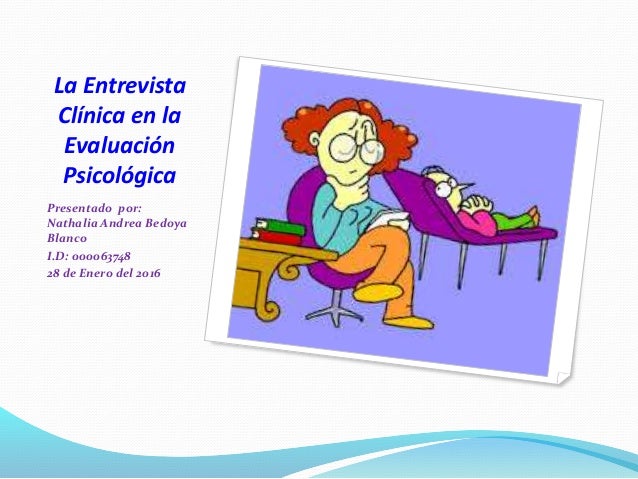 La Entrevista Clínica en la Evaluación Psicológica

Presentado por:
Nathalia Andrea Bedoya Blanco
I.D: 000063748
28 de Enero del 2016